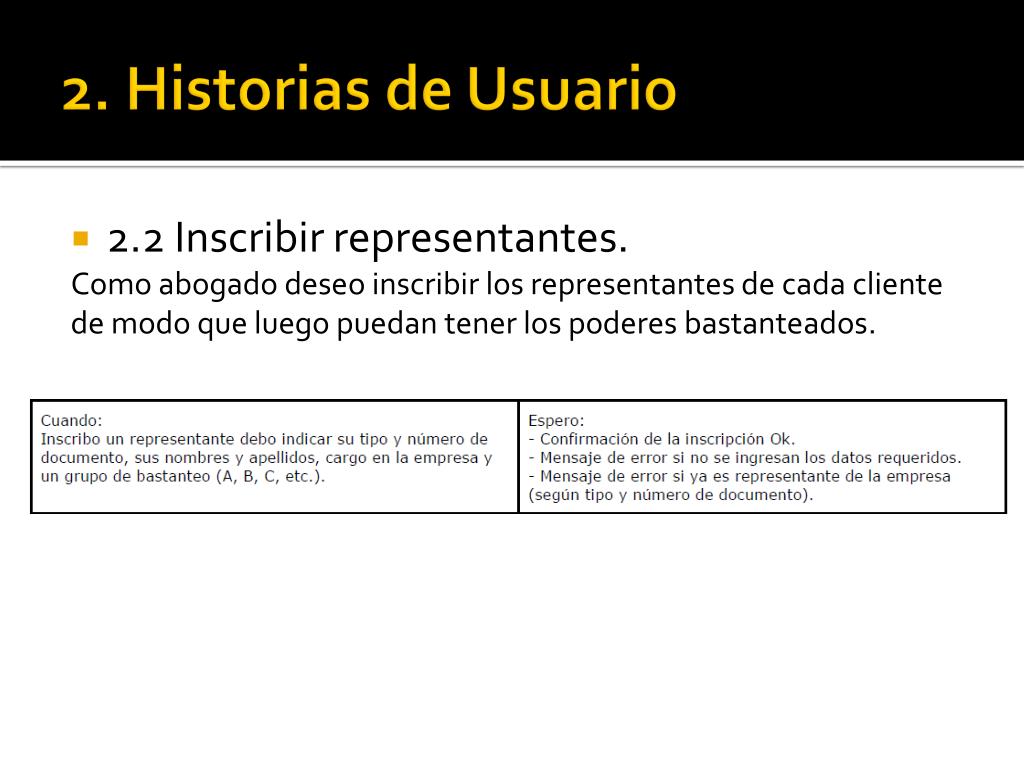 2. Historias de Usuario

2.2 Inscribir representantes.

Como abogado deseo inscribir los representantes de cada cliente de modo que luego puedan tener los poderes bastanteados.

| Cuando: Inscribo un representante debo indicar su tipo y número de documento, sus nombres y apellidos, cargo en la empresa y un grupo de bastanteo (A, B, C, etc.). | Espero: - Confirmación de la inscripción Ok. - Mensaje de error si no se ingresan los datos requeridos. - Mensaje de error si ya es representante de la empresa (según tipo y número de documento). |
|---|---|